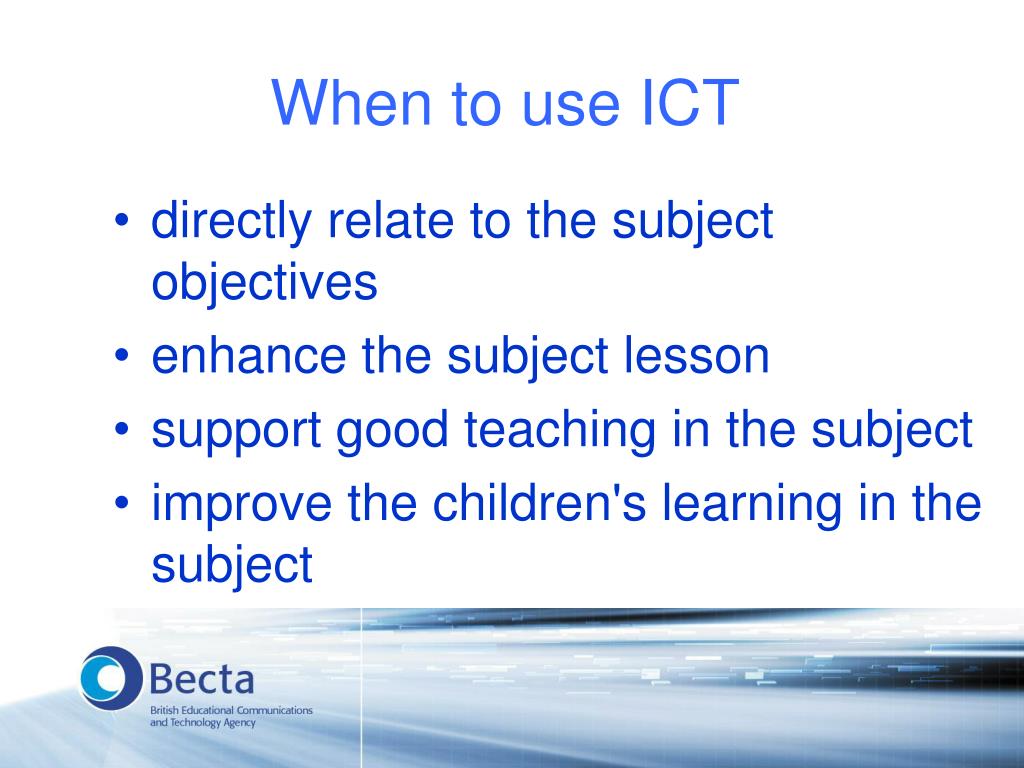 When to use ICT

• directly relate to the subject objectives
• enhance the subject lesson
• support good teaching in the subject
• improve the children's learning in the subject

Becta
British Educational Communications and Technology Agency